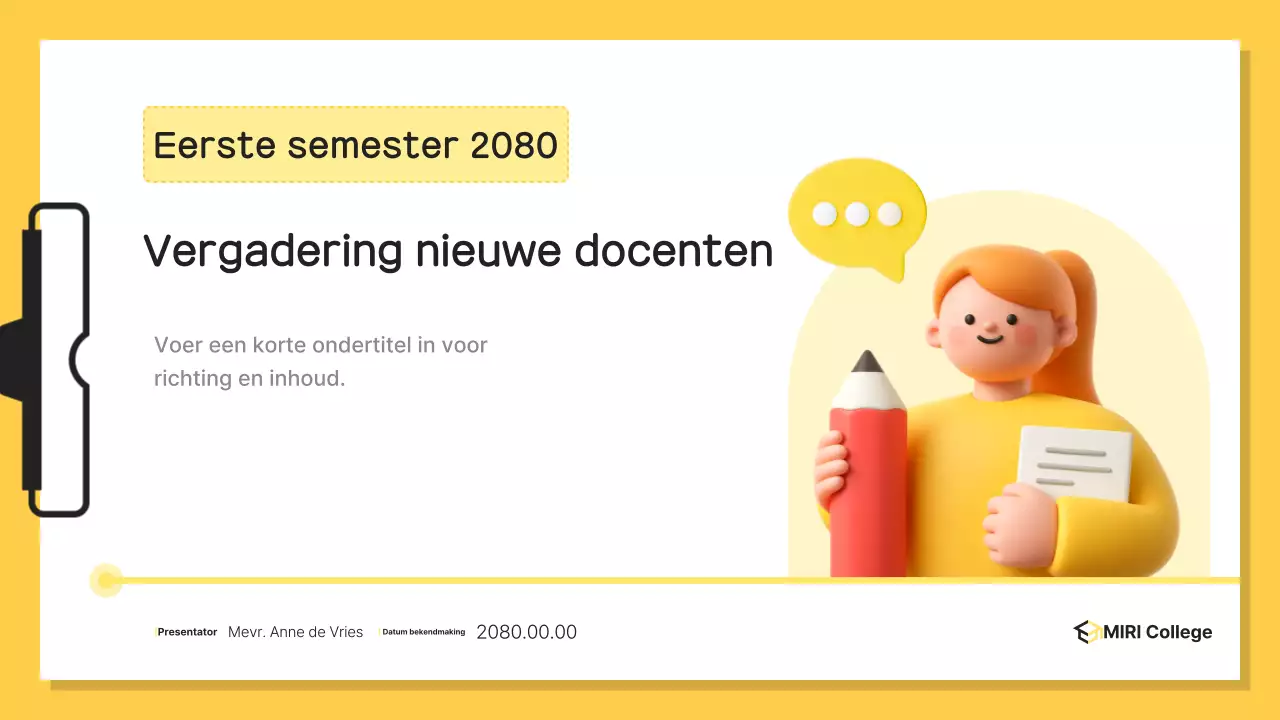 Eerste semester 2080

Vergadering nieuwe docenten

Voer een korte ondertitel in voor richting en inhoud.

Presentator Mevr. Anne de Vries Datum bekendmaking 2080.00.00

MIRI College